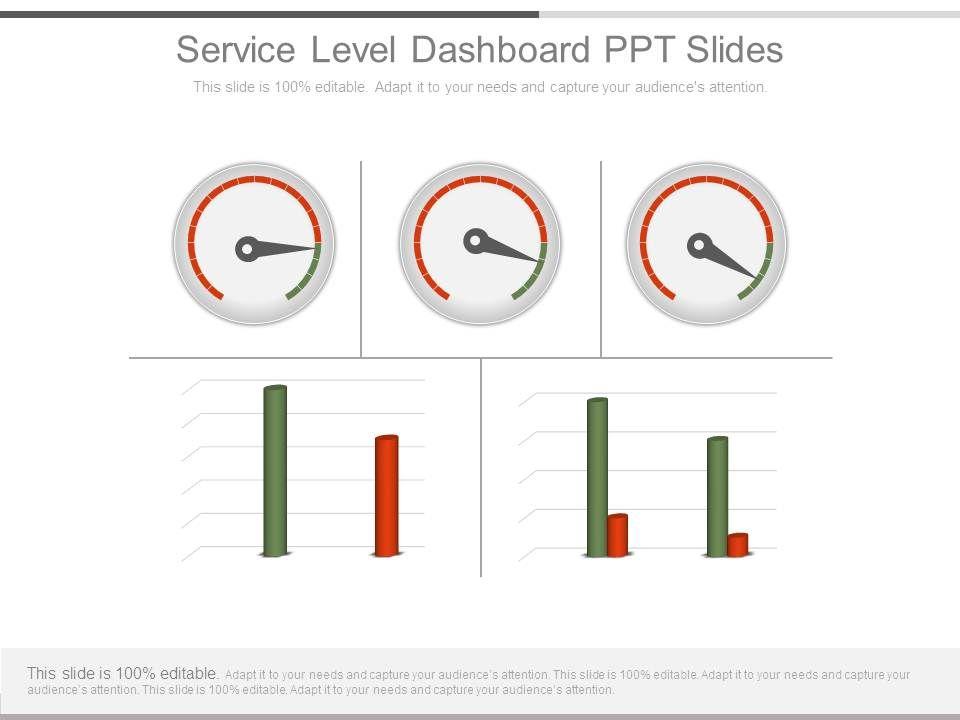 Service Level Dashboard PPT Slides

This slide is 100% editable. Adapt it to your needs and capture your audience's attention.

This slide is 100% editable. Adapt it to your needs and capture your audience's attention. This slide is 100% editable. Adapt it to your needs and capture your audience's attention. This slide is 100% editable. Adapt it to your needs and capture your audience's attention.